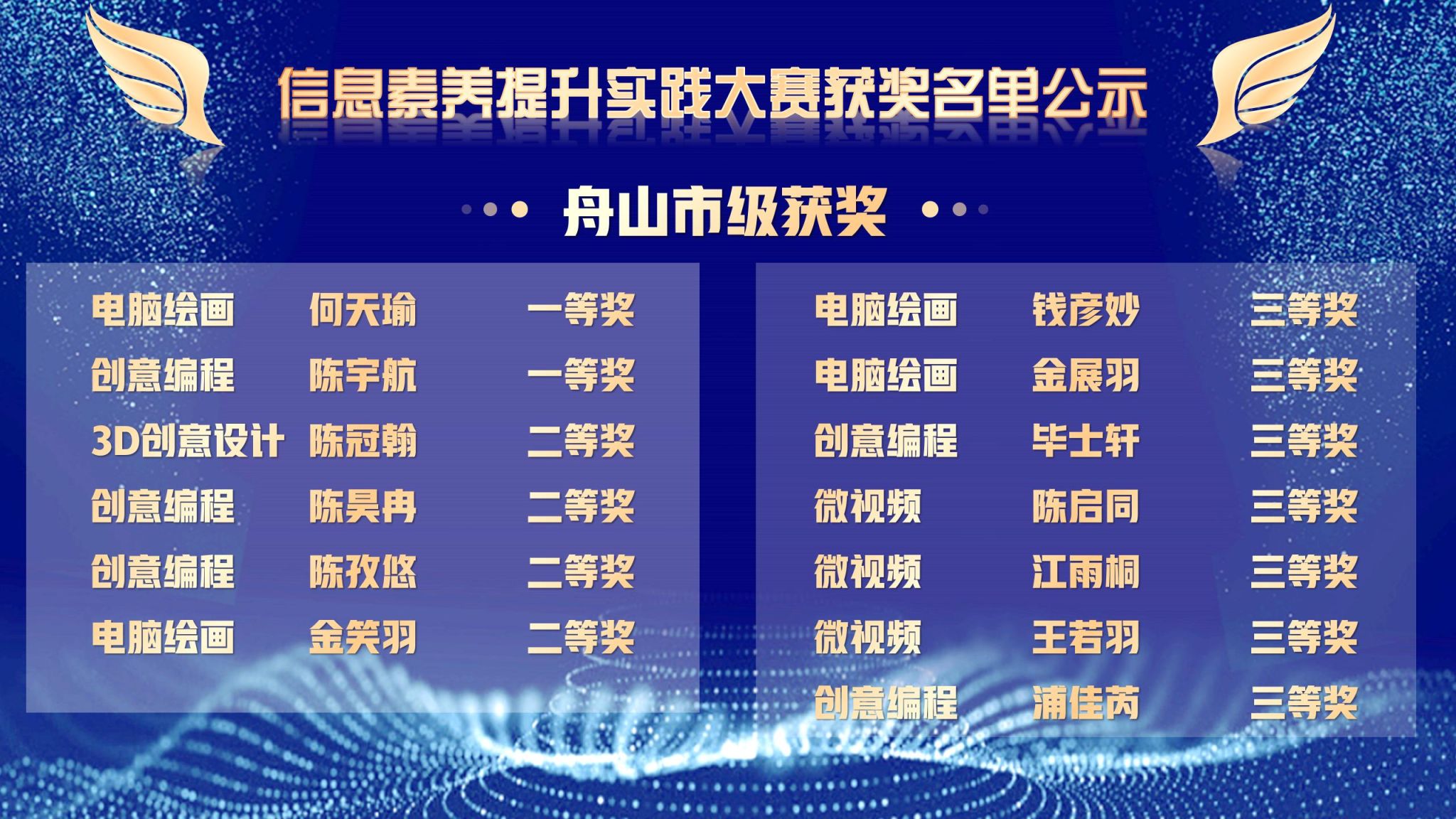 信息素养提升实践大赛获奖名单公示

舟山市级获奖

| 电脑绘画 | 何天瑜 | 一等奖 |
|---|---|---|
| 创意编程 | 陈宇航 | 一等奖 |
| 3D创意设计 | 陈冠翰 | 二等奖 |
| 创意编程 | 陈昊冉 | 二等奖 |
| 创意编程 | 陈孜悠 | 二等奖 |
| 电脑绘画 | 金笑羽 | 二等奖 |

| 电脑绘画 | 钱彦妙 | 三等奖 |
|---|---|---|
| 电脑绘画 | 金展羽 | 三等奖 |
| 创意编程 | 毕士轩 | 三等奖 |
| 微视频 | 陈启同 | 三等奖 |
| 微视频 | 江雨桐 | 三等奖 |
| 微视频 | 王若羽 | 三等奖 |
| 创意编程 | 浦佳芮 | 三等奖 |